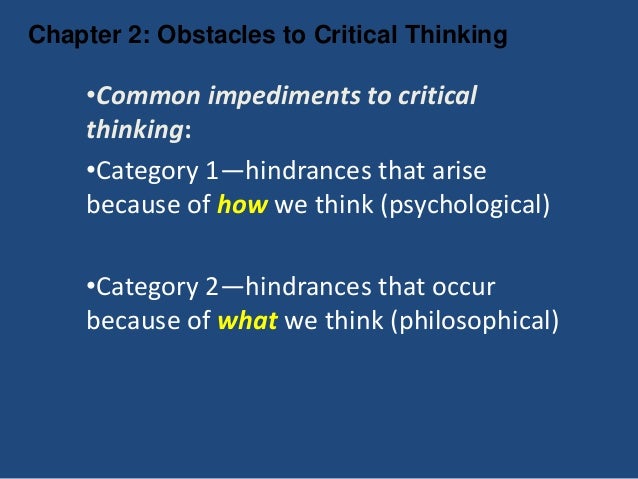 Chapter 2: Obstacles to Critical Thinking

•Common impediments to critical thinking:

•Category 1—hindrances that arise because of how we think (psychological)

•Category 2—hindrances that occur because of what we think (philosophical)